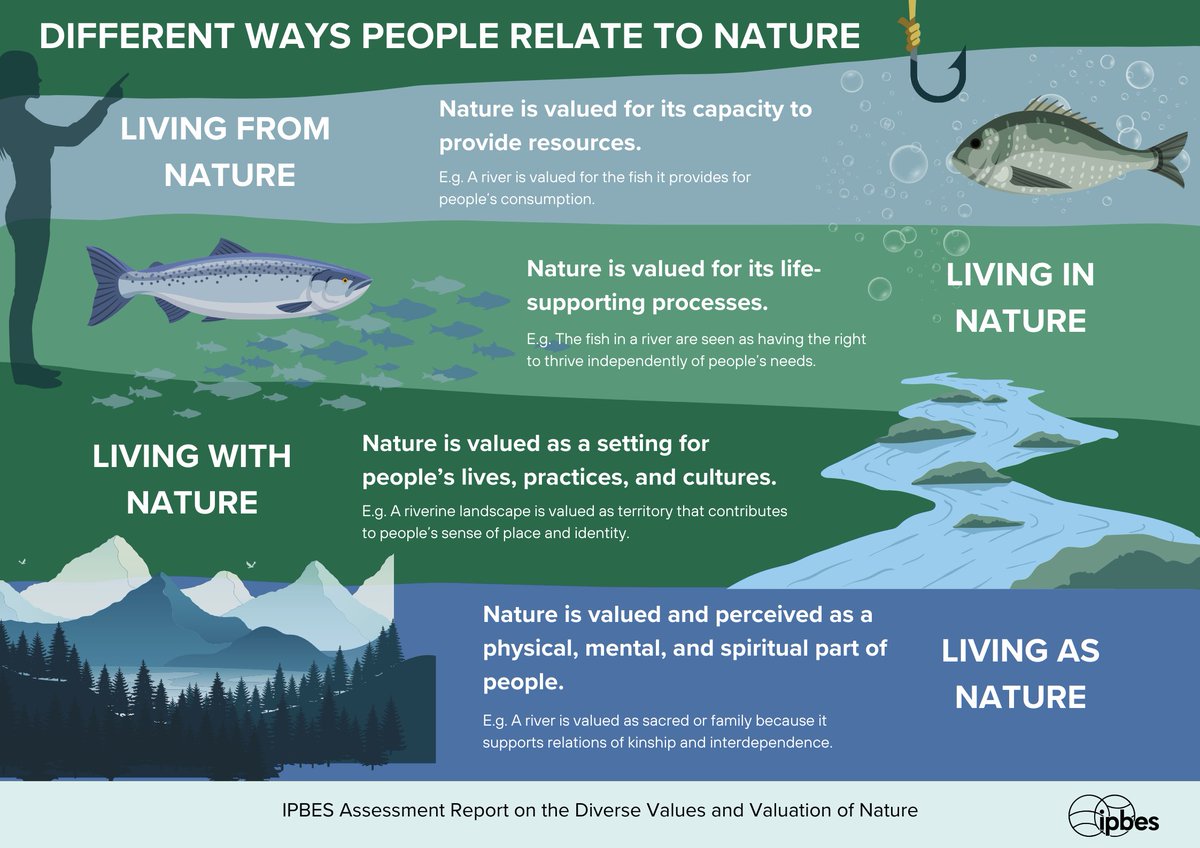 DIFFERENT WAYS PEOPLE RELATE TO NATURE

LIVING FROM NATURE

Nature is valued for its capacity to provide resources.

E.g. A river is valued for the fish it provides for people's consumption.

Nature is valued for its life-supporting processes.

E.g. The fish in a river are seen as having the right to thrive independently of people's needs.

LIVING IN NATURE

LIVING WITH NATURE

Nature is valued as a setting for people's lives, practices, and cultures.

E.g. A riverine landscape is valued as territory that contributes to people's sense of place and identity.

Nature is valued and perceived as a physical, mental, and spiritual part of people.

E.g. A river is valued as sacred or family because it supports relations of kinship and interdependence.

LIVING AS NATURE

IPBES Assessment Report on the Diverse Values and Valuation of Nature

ipbes